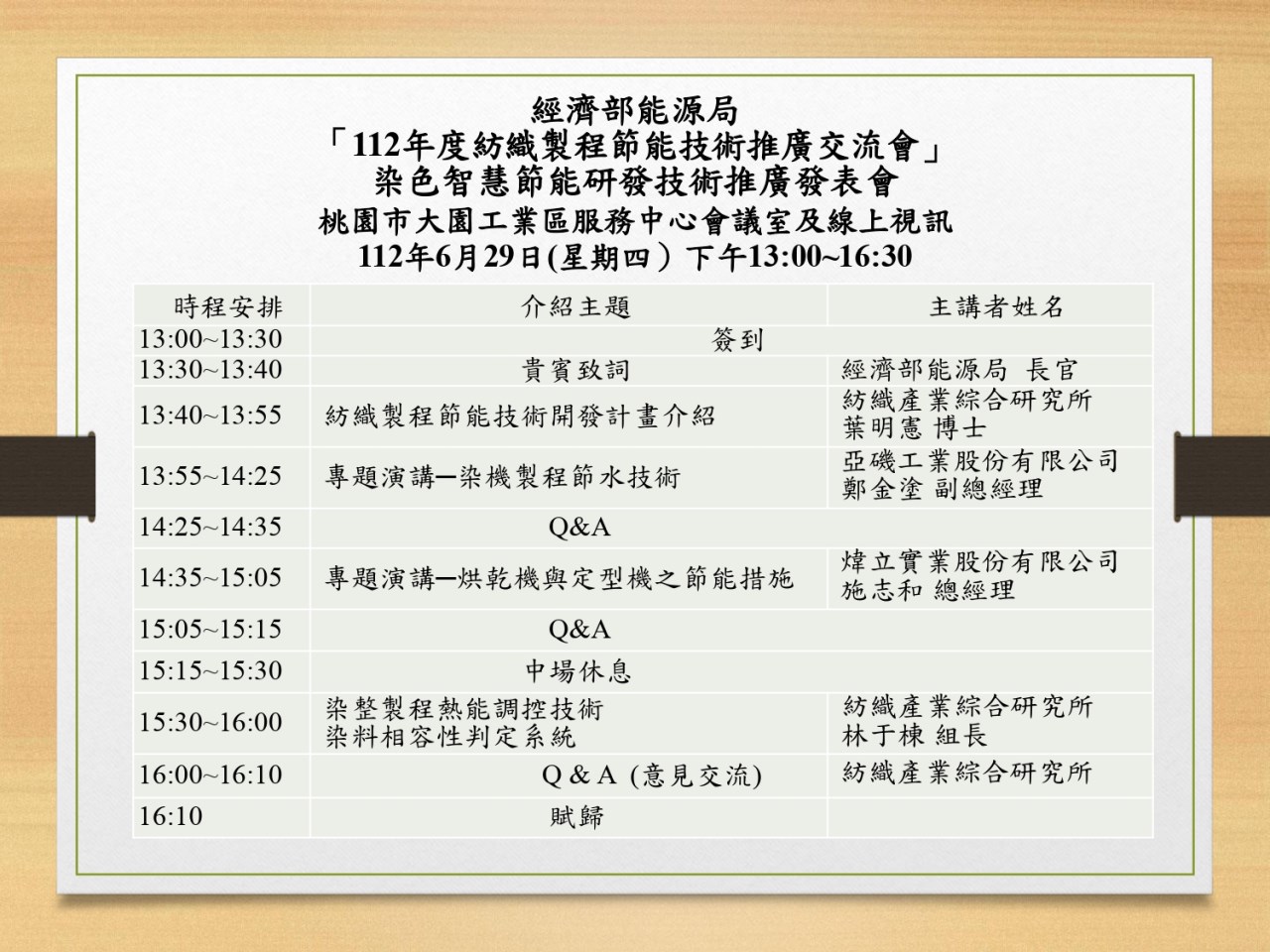 經濟部能源局
「112年度紡織製程節能技術推廣交流會」
染色智慧節能研發技術推廣發表會
桃園市大園工業區服務中心會議室及線上視訊
112年6月29日(星期四）下午13:00~16:30

| 時程安排 | 介紹主題 | 主講者姓名 |
|---|---|---|
| 13:00~13:30 | 簽到 | |
| 13:30~13:40 | 貴賓致詞 | 經濟部能源局 長官 |
| 13:40~13:55 | 紡織製程節能技術開發計畫介紹 | 紡織產業綜合研究所 葉明憲 博士 |
| 13:55~14:25 | 專題演講─染機製程節水技術 | 亞磯工業股份有限公司 鄭金塗 副總經理 |
| 14:25~14:35 | Q&A | |
| 14:35~15:05 | 專題演講─烘乾機與定型機之節能措施 | 煒立實業股份有限公司 施志和 總經理 |
| 15:05~15:15 | Q&A | |
| 15:15~15:30 | 中場休息 | |
| 15:30~16:00 | 染整製程熱能調控技術 染料相容性判定系統 | 紡織產業綜合研究所 林于棟 組長 |
| 16:00~16:10 | Q & A (意見交流) | 紡織產業綜合研究所 |
| 16:10 | 賦歸 | |